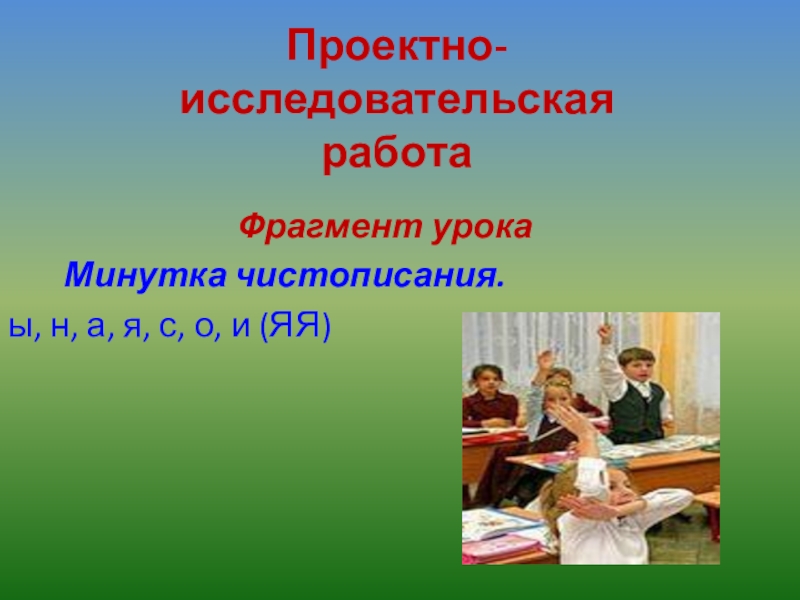 Проектно-исследовательская работа

Фрагмент урока

Минутка чистописания.

ы, н, а, я, с, о, и (ЯЯ)